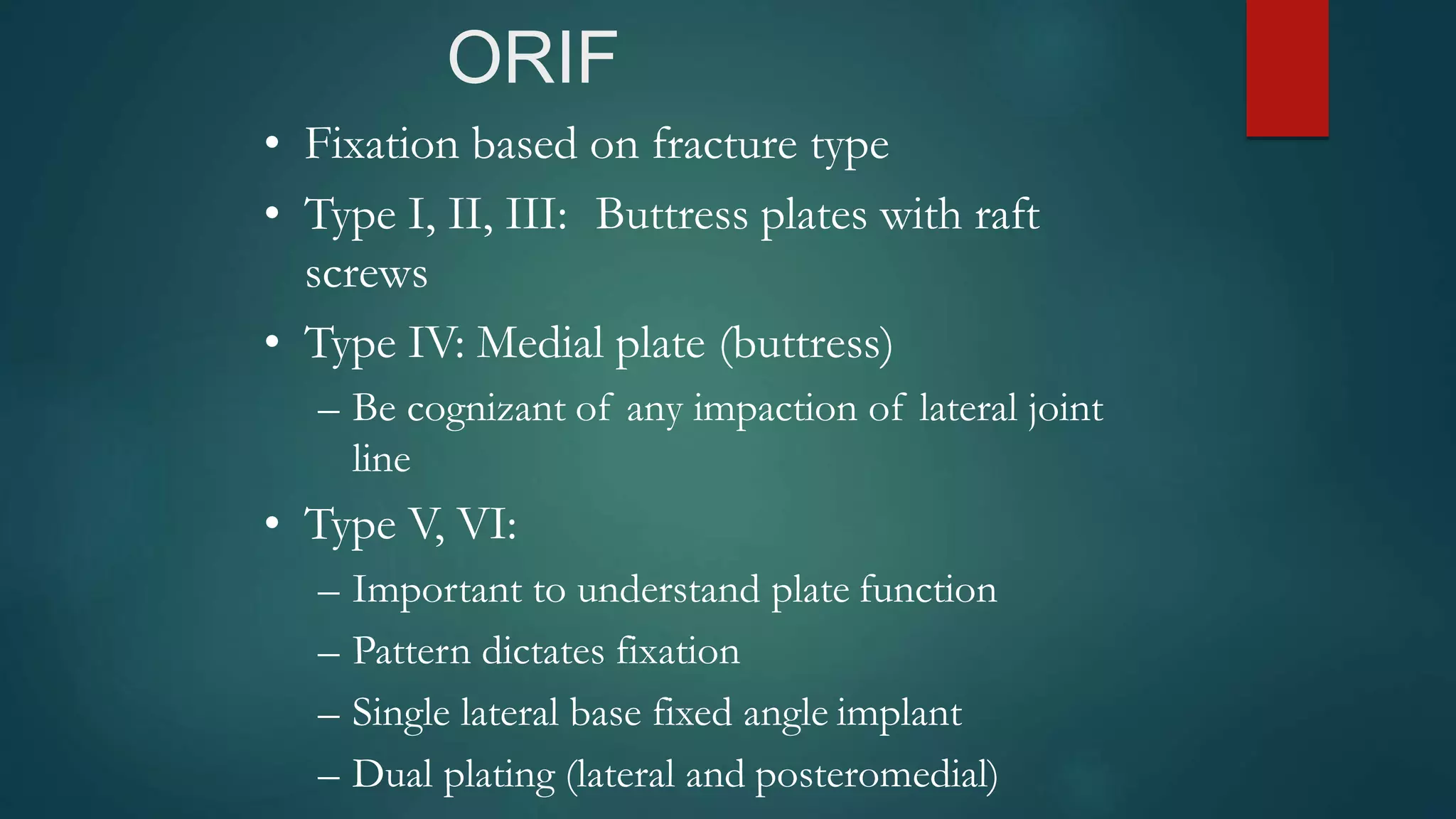 ORIF

• Fixation based on fracture type
• Type I, II, III: Buttress plates with raft screws
• Type IV: Medial plate (buttress)
  – Be cognizant of any impaction of lateral joint line
• Type V, VI:
  – Important to understand plate function
  – Pattern dictates fixation
  – Single lateral base fixed angle implant
  – Dual plating (lateral and posteromedial)